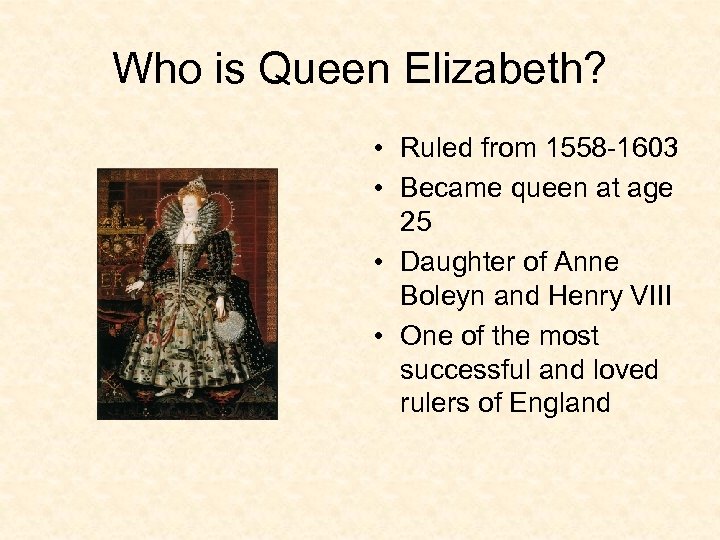 Who is Queen Elizabeth?

• Ruled from 1558-1603
• Became queen at age 25
• Daughter of Anne Boleyn and Henry VIII
• One of the most successful and loved rulers of England